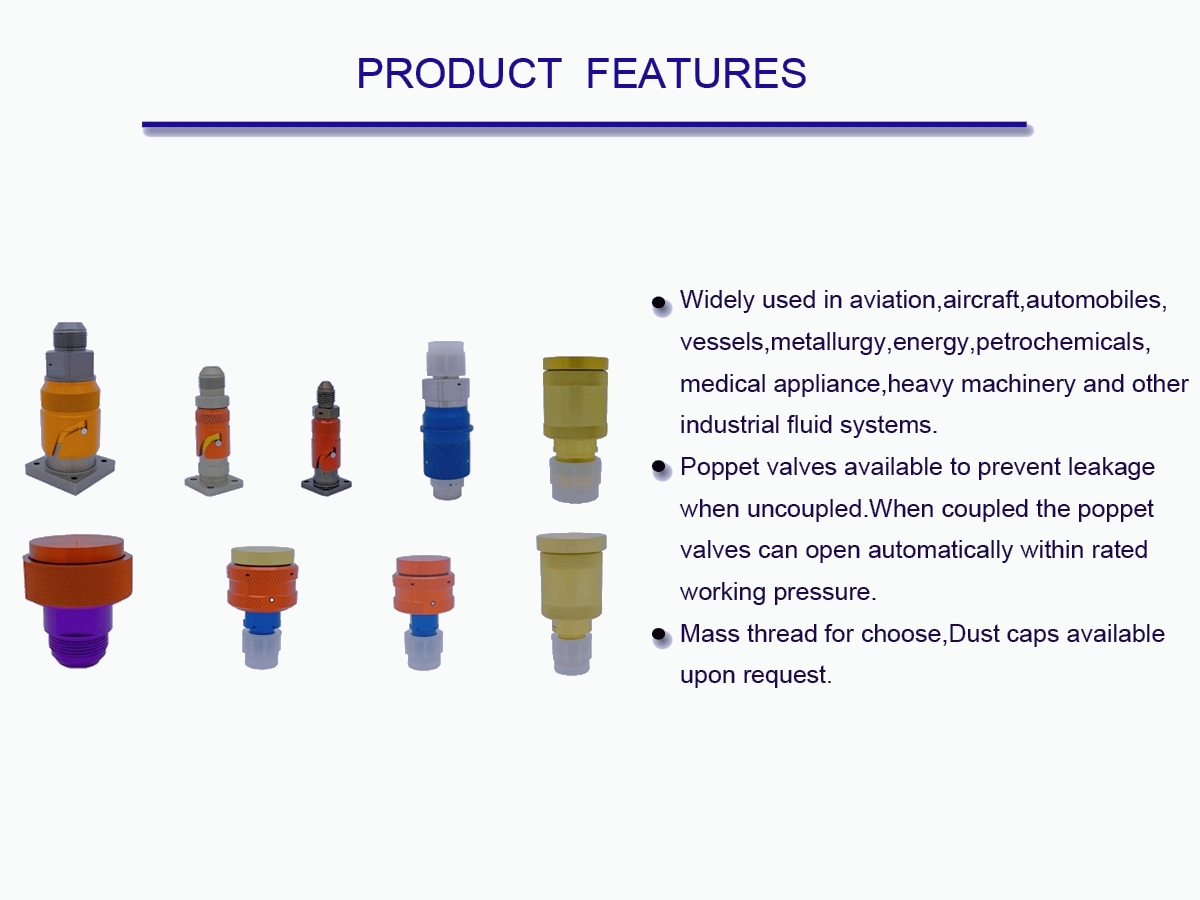 PRODUCT FEATURES

● Widely used in aviation,aircraft,automobiles, vessels,metallurgy,energy,petrochemicals, medical appliance,heavy machinery and other industrial fluid systems.

● Poppet valves available to prevent leakage when uncoupled.When coupled the poppet valves can open automatically within rated working pressure.

● Mass thread for choose,Dust caps available upon request.